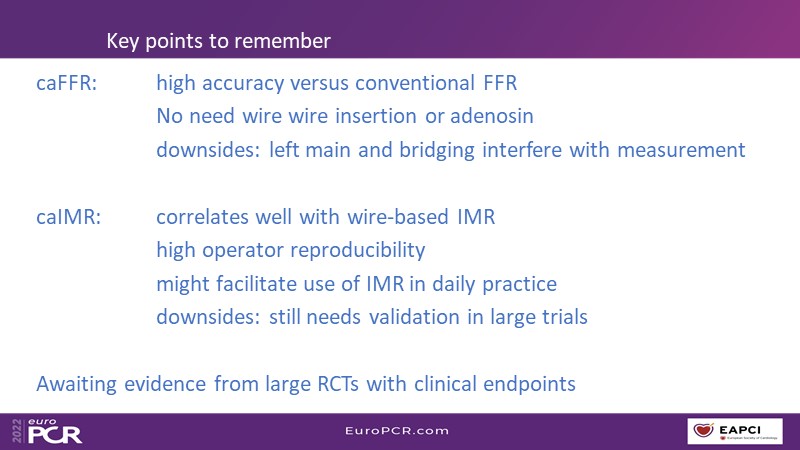 Key points to remember

caFFR: high accuracy versus conventional FFR
No need wire wire insertion or adenosin
downsides: left main and bridging interfere with measurement

caIMR: correlates well with wire-based IMR
high operator reproducibility
might facilitate use of IMR in daily practice
downsides: still needs validation in large trials

Awaiting evidence from large RCTs with clinical endpoints

2022 euro PCR

EuroPCR.com

EAPCI
European Society of Cardiology